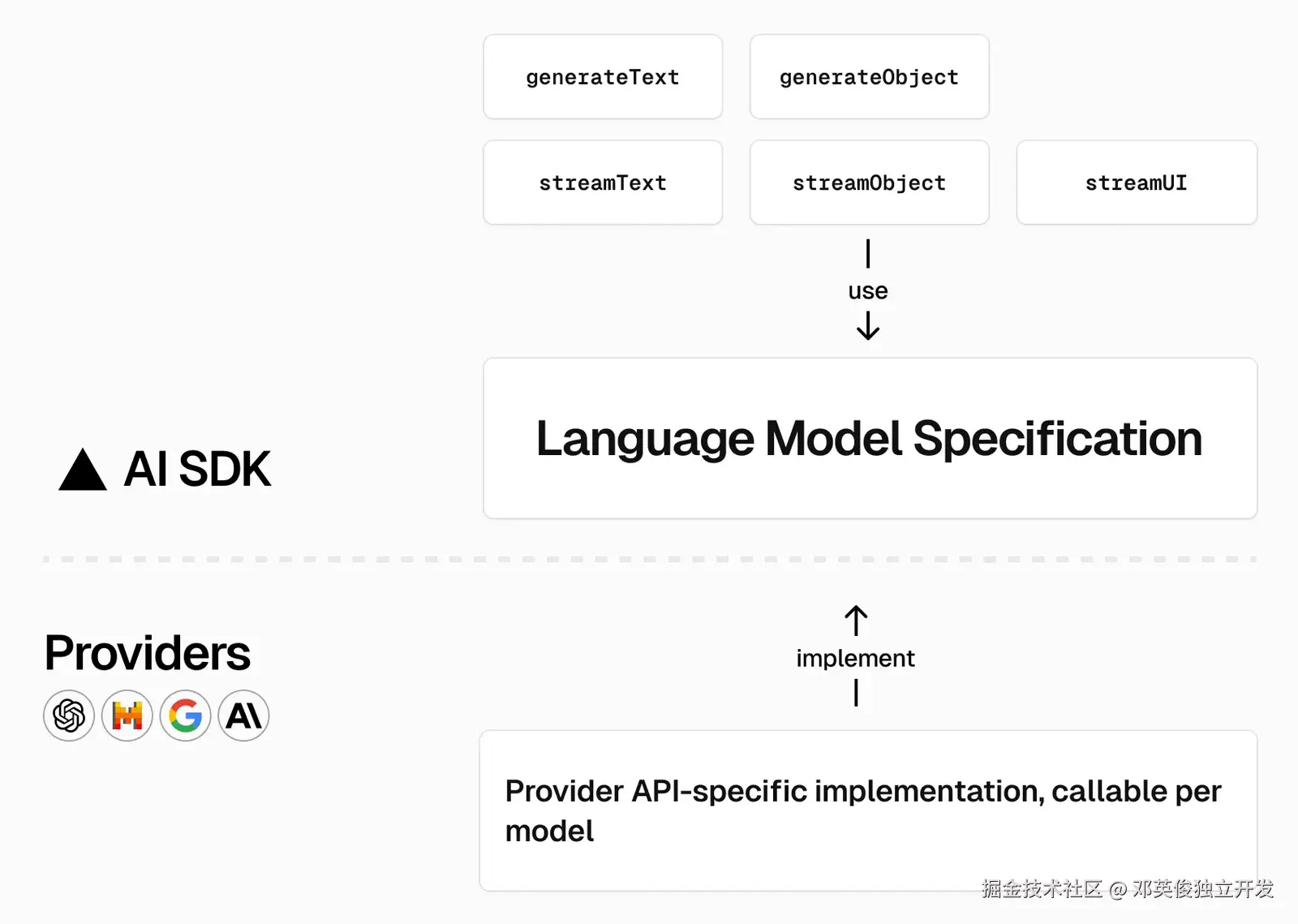 generateText

generateObject

streamText

streamObject

streamUI

use

AI SDK

Language Model Specification

Providers

implement

Provider API-specific implementation, callable per model

掘金技术社区 @ 邓英俊独立开发